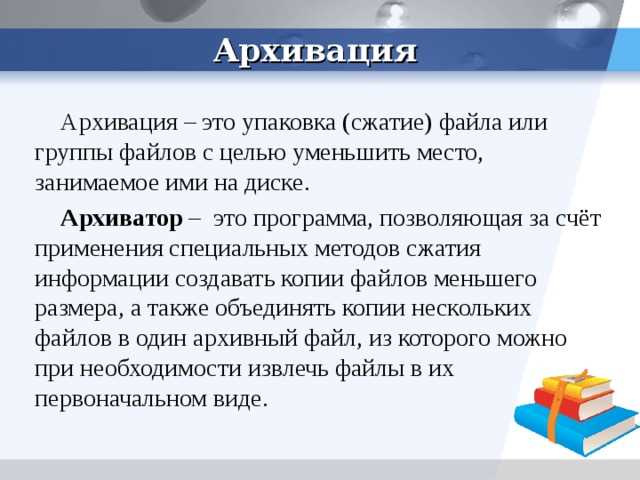 Архивация

Архивация – это упаковка (сжатие) файла или группы файлов с целью уменьшить место, занимаемое ими на диске.

Архиватор – это программа, позволяющая за счёт применения специальных методов сжатия информации создавать копии файлов меньшего размера, а также объединять копии нескольких файлов в один архивный файл, из которого можно при необходимости извлечь файлы в их первоначальном виде.